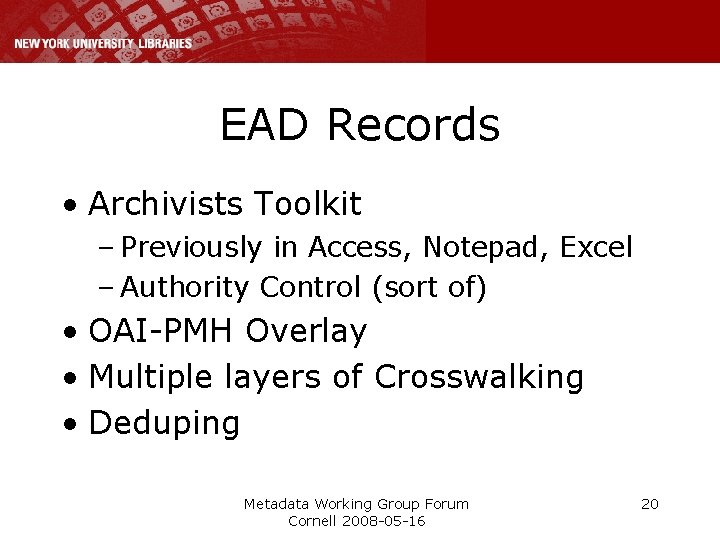 NEW YORK UNIVERSITY LIBRARIES

EAD Records

• Archivists Toolkit
– Previously in Access, Notepad, Excel
– Authority Control (sort of)
• OAI-PMH Overlay
• Multiple layers of Crosswalking
• Deduping

Metadata Working Group Forum
Cornell 2008-05-16

20